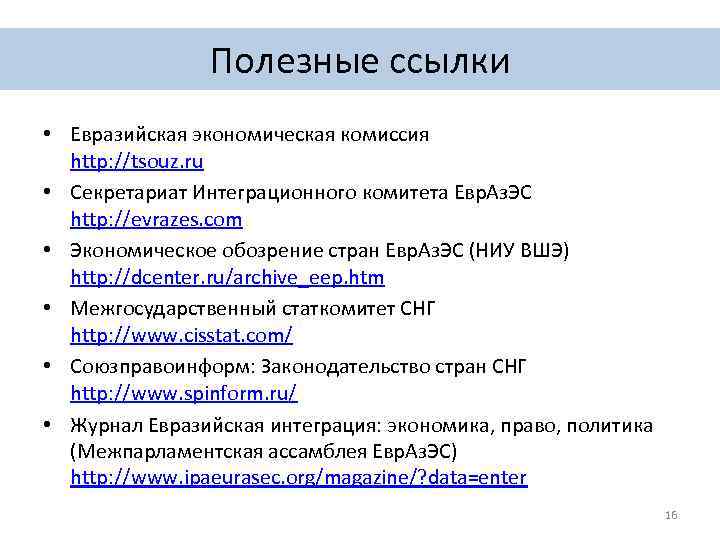 Полезные ссылки

• Евразийская экономическая комиссия http://tsouz.ru

• Секретариат Интеграционного комитета ЕврАзЭС http://evrazes.com

• Экономическое обозрение стран ЕврАзЭС (НИУ ВШЭ) http://dcenter.ru/archive_eep.htm

• Межгосударственный статкомитет СНГ http://www.cisstat.com/

• Союзправоинформ: Законодательство стран СНГ http://www.spinform.ru/

• Журнал Евразийская интеграция: экономика, право, политика (Межпарламентская ассамблея ЕврАзЭС) http://www.ipaeurasec.org/magazine/?data=enter

16